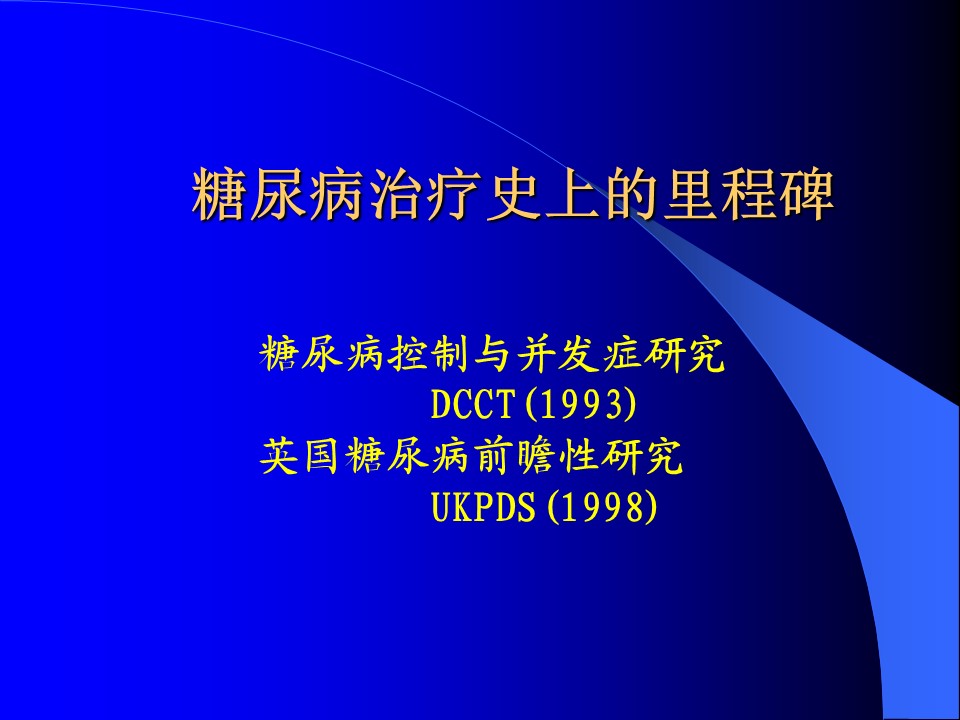 糖尿病治疗史上的里程碑

糖尿病控制与并发症研究
DCCT(1993)
英国糖尿病前瞻性研究
UKPDS(1998)